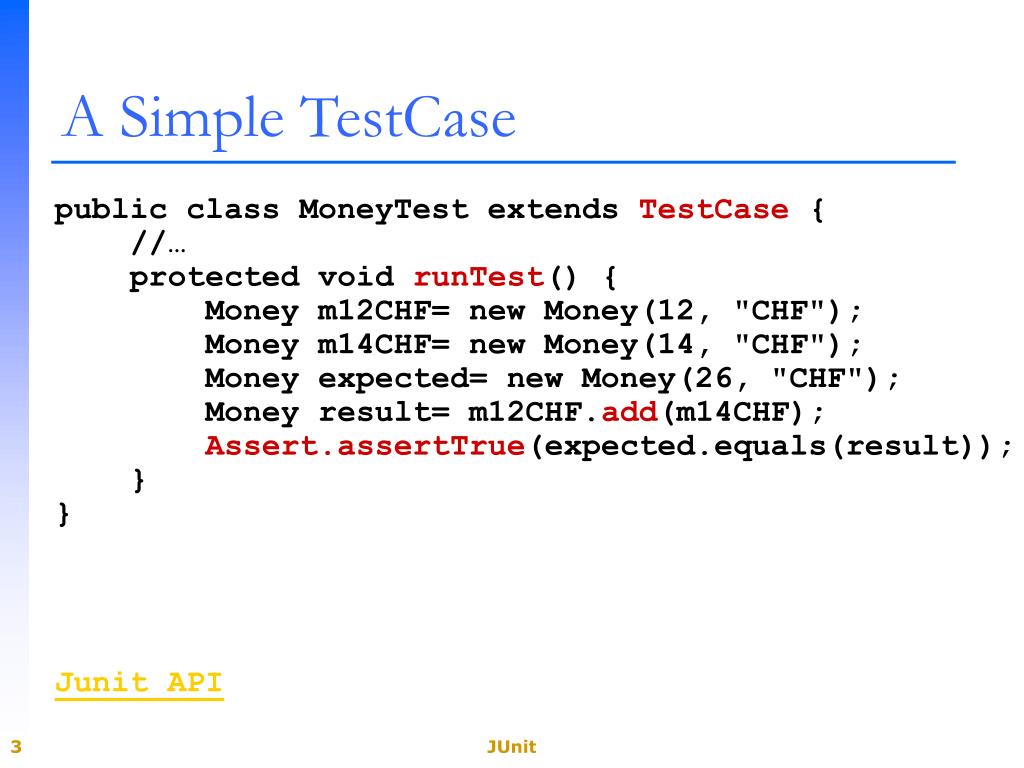 A Simple TestCase

public class MoneyTest extends TestCase {
    //…
    protected void runTest() {
        Money m12CHF= new Money(12, "CHF");
        Money m14CHF= new Money(14, "CHF");
        Money expected= new Money(26, "CHF");
        Money result= m12CHF.add(m14CHF);
        Assert.assertTrue(expected.equals(result));
    }
}

Junit API

3

JUnit